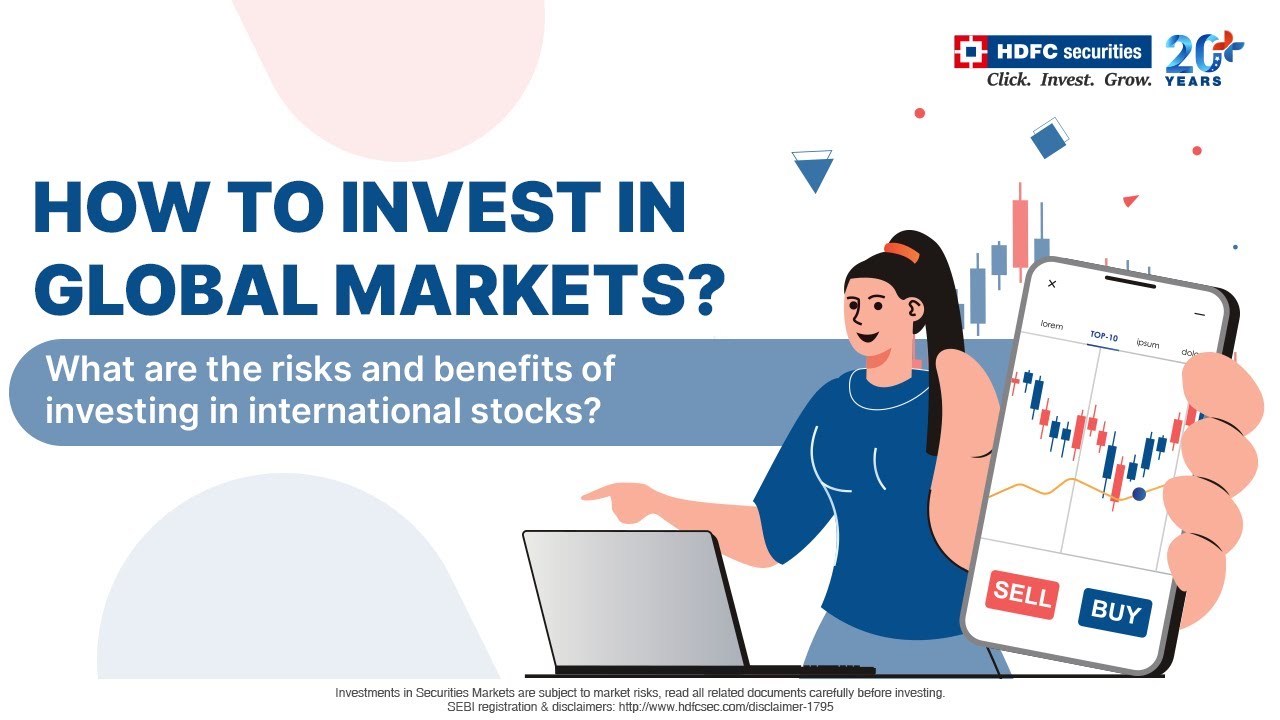 HDFC securities
Click. Invest. Grow.
20 YEARS

HOW TO INVEST IN GLOBAL MARKETS?

What are the risks and benefits of investing in international stocks?

lorem
TOP-10
ipsum
dolo

SELL
BUY

Investments in Securities Markets are subject to market risks, read all related documents carefully before investing.
SEBI registration & disclaimers: http://www.hdfcsec.com/disclaimer-1795